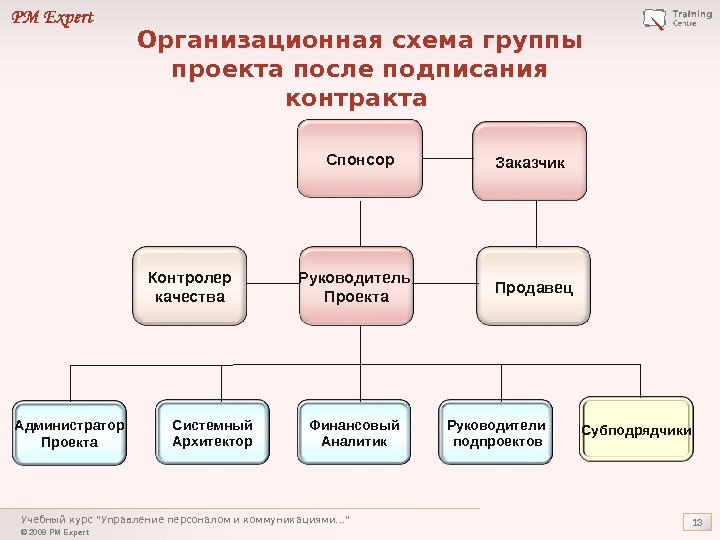 PM Expert

Training Centre

Организационная схема группы проекта после подписания контракта

Спонсор

Заказчик

Контролер качества

Руководитель Проекта

Продавец

Администратор Проекта

Системный Архитектор

Финансовый Аналитик

Руководители подпроектов

Субподрядчики

Учебный курс "Управление персоналом и коммуникациями..."
© 2009 PM Expert

13